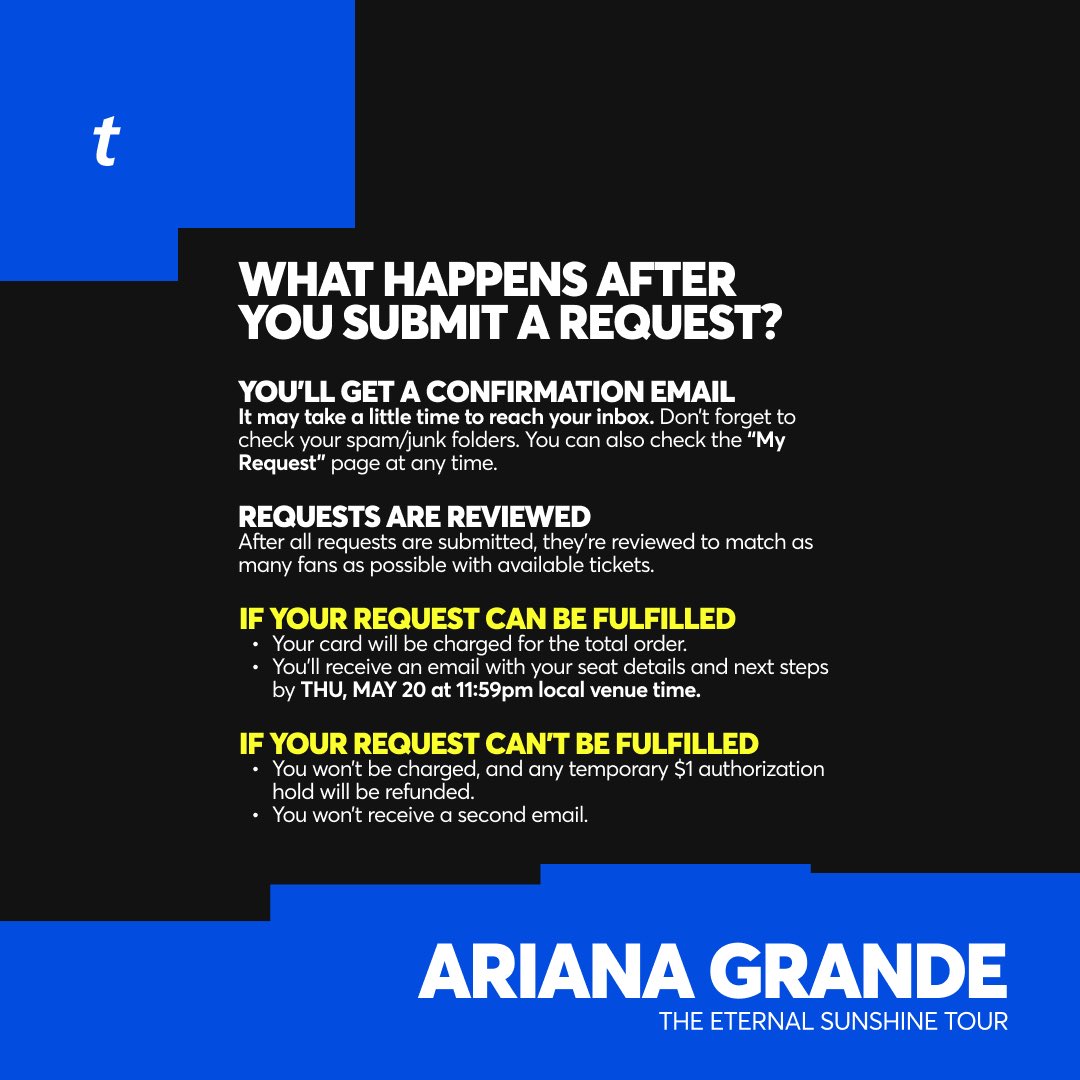 t

WHAT HAPPENS AFTER YOU SUBMIT A REQUEST?

YOU'LL GET A CONFIRMATION EMAIL
It may take a little time to reach your inbox. Don't forget to check your spam/junk folders. You can also check the "My Request" page at any time.

REQUESTS ARE REVIEWED
After all requests are submitted, they're reviewed to match as many fans as possible with available tickets.

IF YOUR REQUEST CAN BE FULFILLED
• Your card will be charged for the total order.
• You'll receive an email with your seat details and next steps by THU, MAY 20 at 11:59pm local venue time.

IF YOUR REQUEST CAN'T BE FULFILLED
• You won't be charged, and any temporary $1 authorization hold will be refunded.
• You won't receive a second email.

ARIANA GRANDE
THE ETERNAL SUNSHINE TOUR